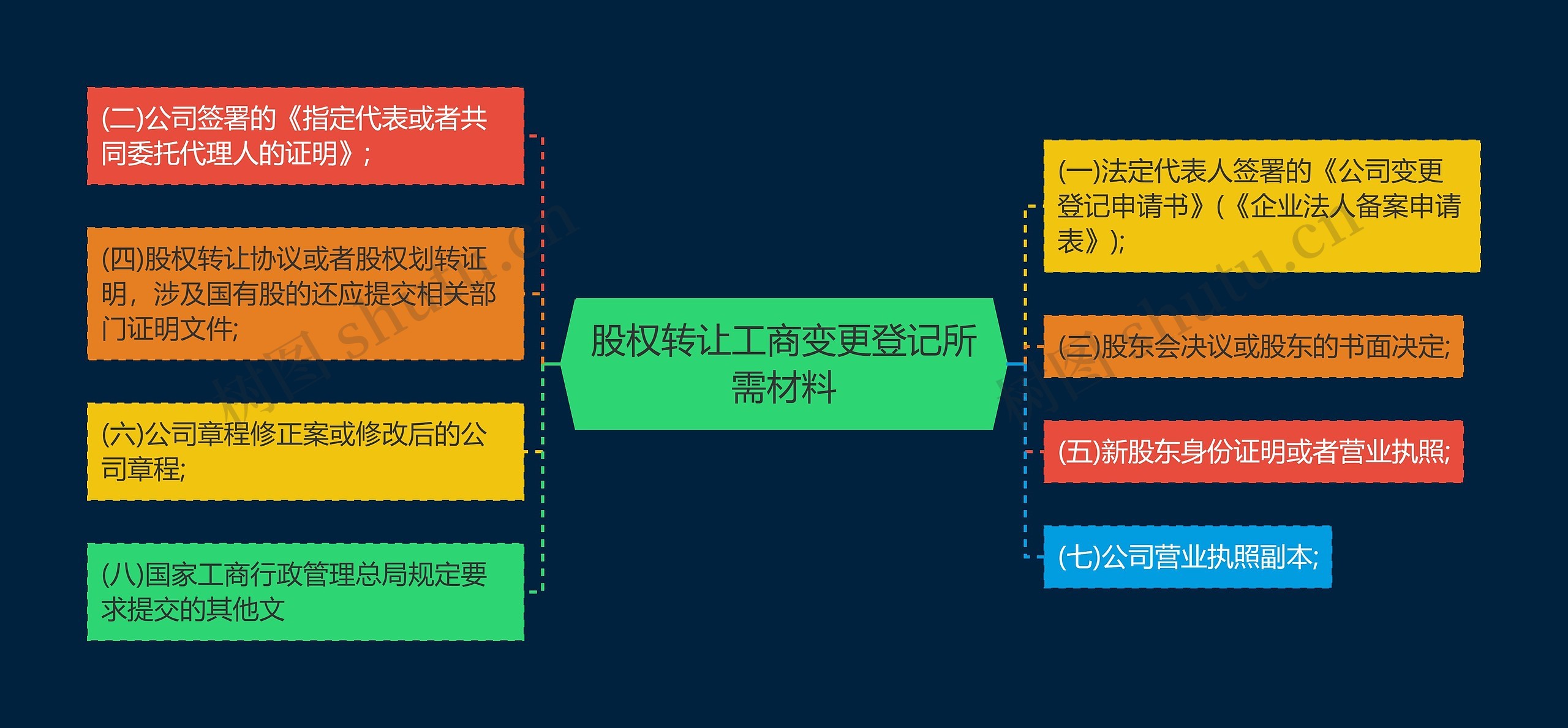 股权转让工商变更登记所需材料

(二)公司签署的《指定代表或者共同委托代理人的证明》;

(四)股权转让协议或者股权划转证明，涉及国有股的还应提交相关部门证明文件;

(六)公司章程修正案或修改后的公司章程;

(八)国家工商行政管理总局规定要求提交的其他文

(一)法定代表人签署的《公司变更登记申请书》(《企业法人备案申请表》);

(三)股东会决议或股东的书面决定;

(五)新股东身份证明或者营业执照;

(七)公司营业执照副本;

树图 shutu.cn

树图 shutu.cn